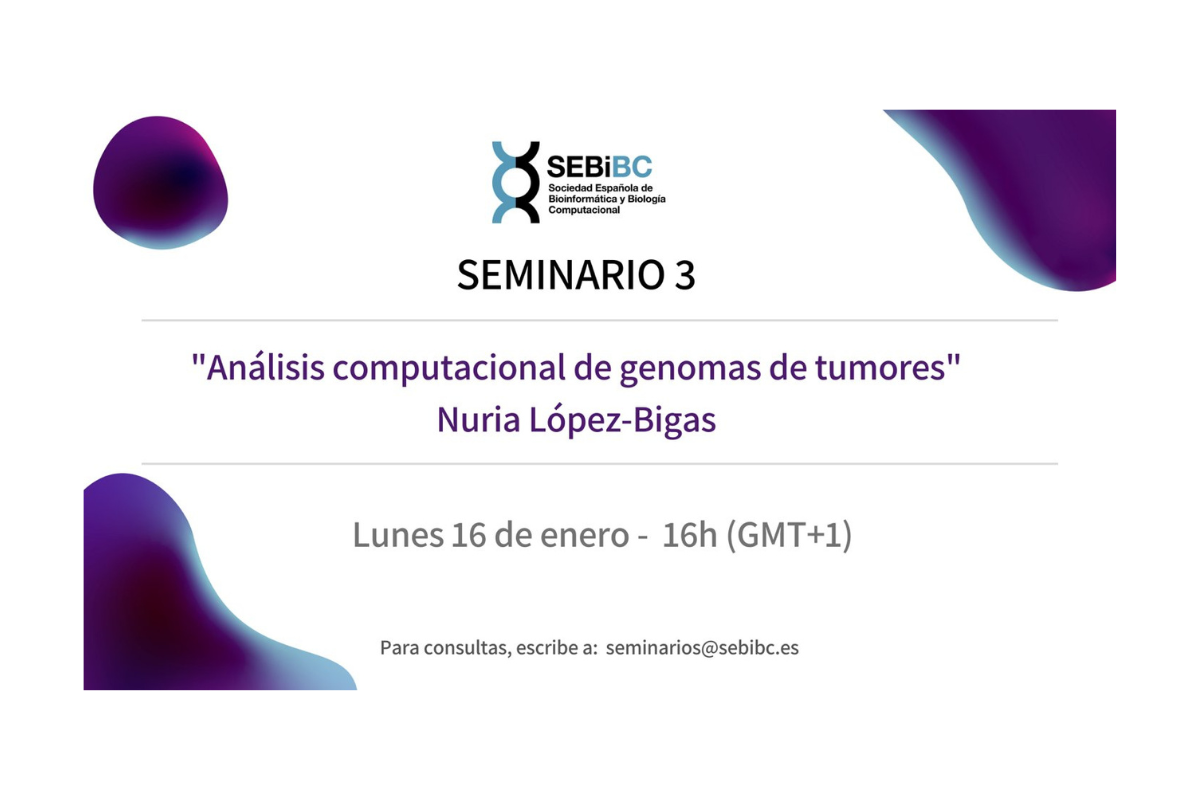 SEBiBC
Sociedad Española de Bioinformática y Biología Computacional

SEMINARIO 3

"Análisis computacional de genomas de tumores"
Nuria López-Bigas

Lunes 16 de enero - 16h (GMT+1)

Para consultas, escribe a: seminarios@sebibc.es